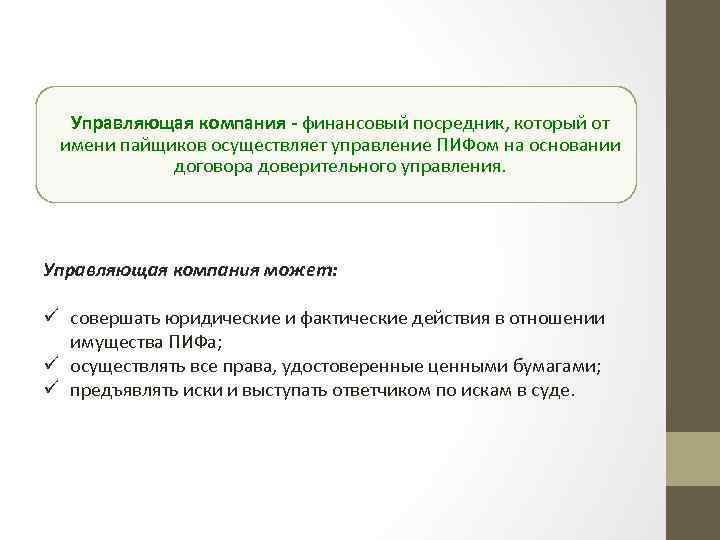 Управляющая компания - финансовый посредник, который от имени пайщиков осуществляет управление ПИФом на основании договора доверительного управления.

Управляющая компания может:

✓ совершать юридические и фактические действия в отношении имущества ПИФа;
✓ осуществлять все права, удостоверенные ценными бумагами;
✓ предъявлять иски и выступать ответчиком по искам в суде.